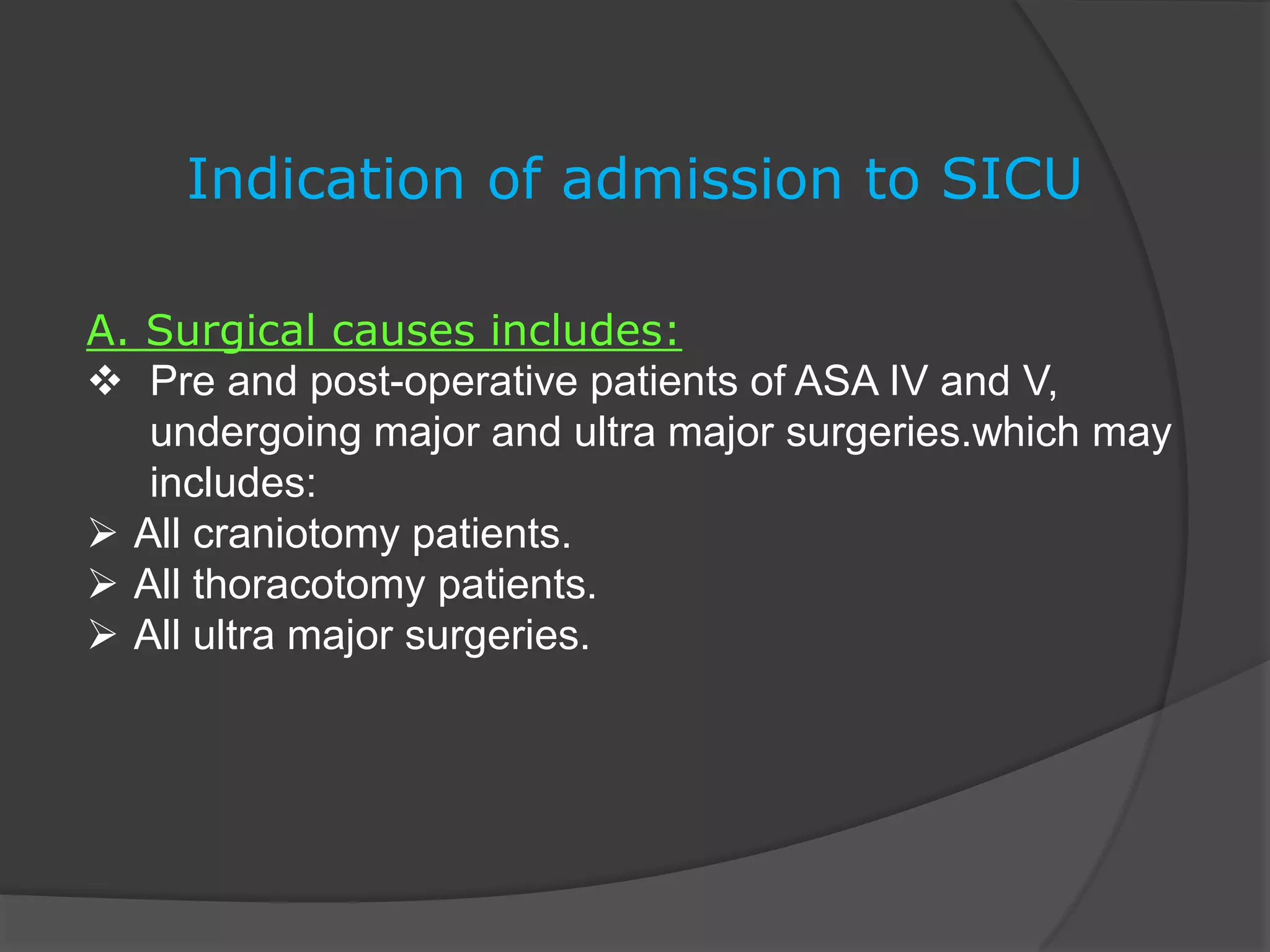 Indication of admission to SICU

A. Surgical causes includes:

❖ Pre and post-operative patients of ASA IV and V, undergoing major and ultra major surgeries.which may includes:

➢ All craniotomy patients.
➢ All thoracotomy patients.
➢ All ultra major surgeries.